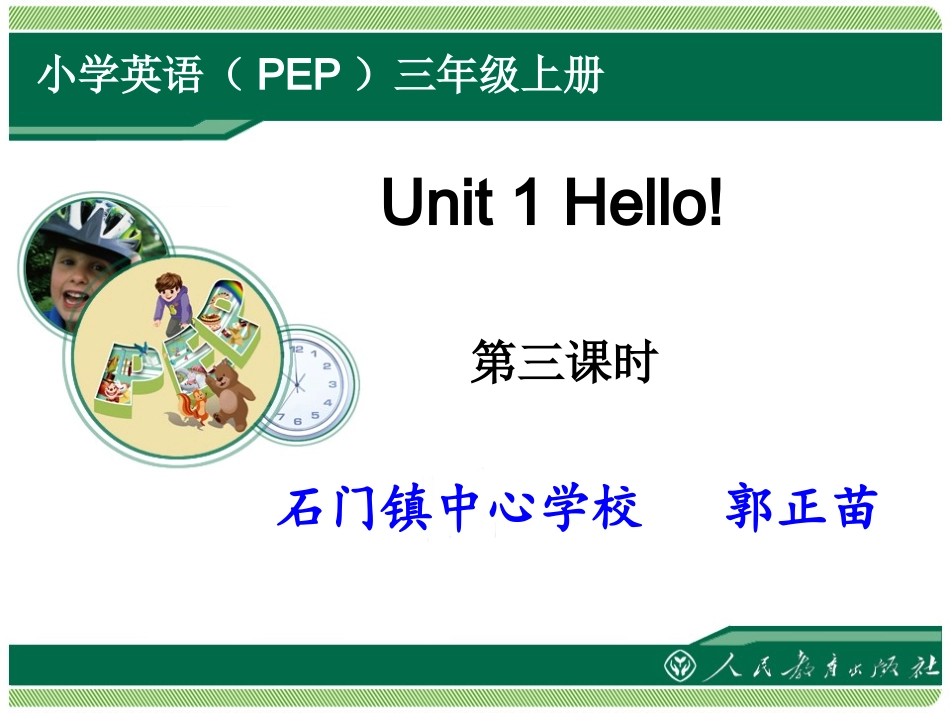 小学英语（PEP）三年级上册

Unit 1 Hello!

第三课时

石门镇中心学校　郭正苗

人民教育出版社